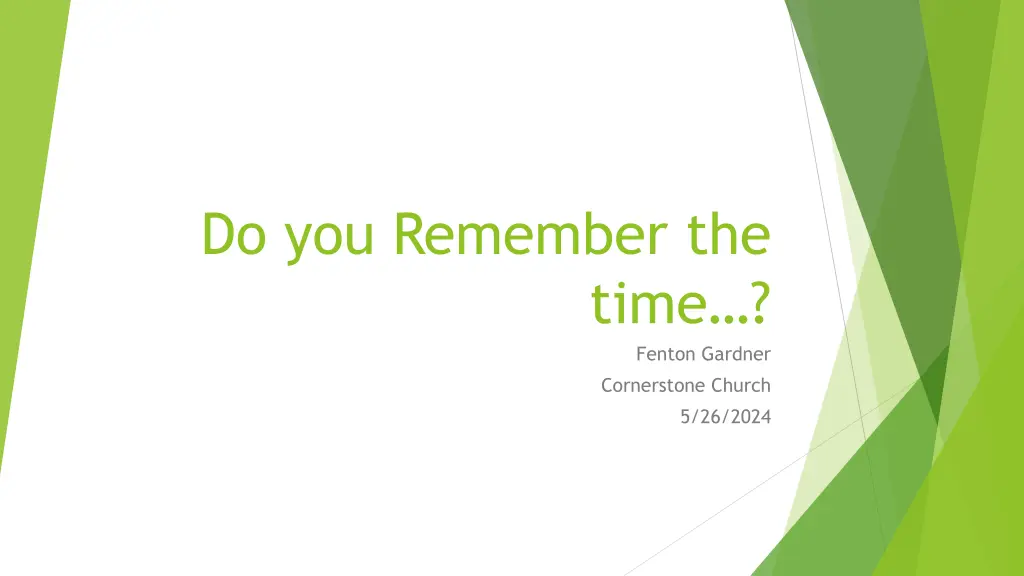 Do you Remember the time…?

Fenton Gardner
Cornerstone Church
5/26/2024